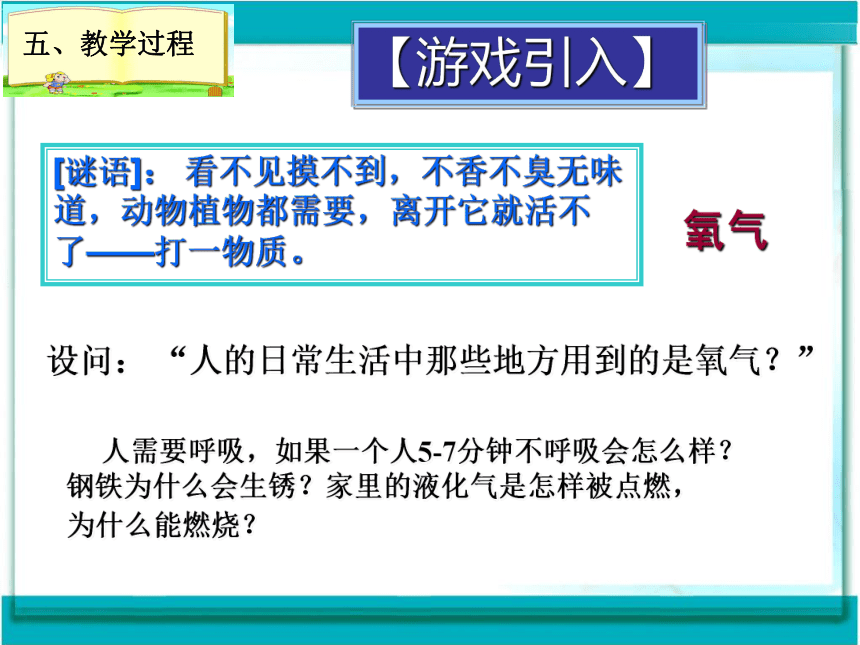 五、教学过程

【游戏引入】

[谜语]： 看不见摸不到，不香不臭无味道，动物植物都需要，离开它就活不了——打一物质。

氧气

设问：“人的日常生活中那些地方用到的是氧气？”

人需要呼吸，如果一个人5-7分钟不呼吸会怎么样？钢铁为什么会生锈？家里的液化气是怎样被点燃，为什么能燃烧？